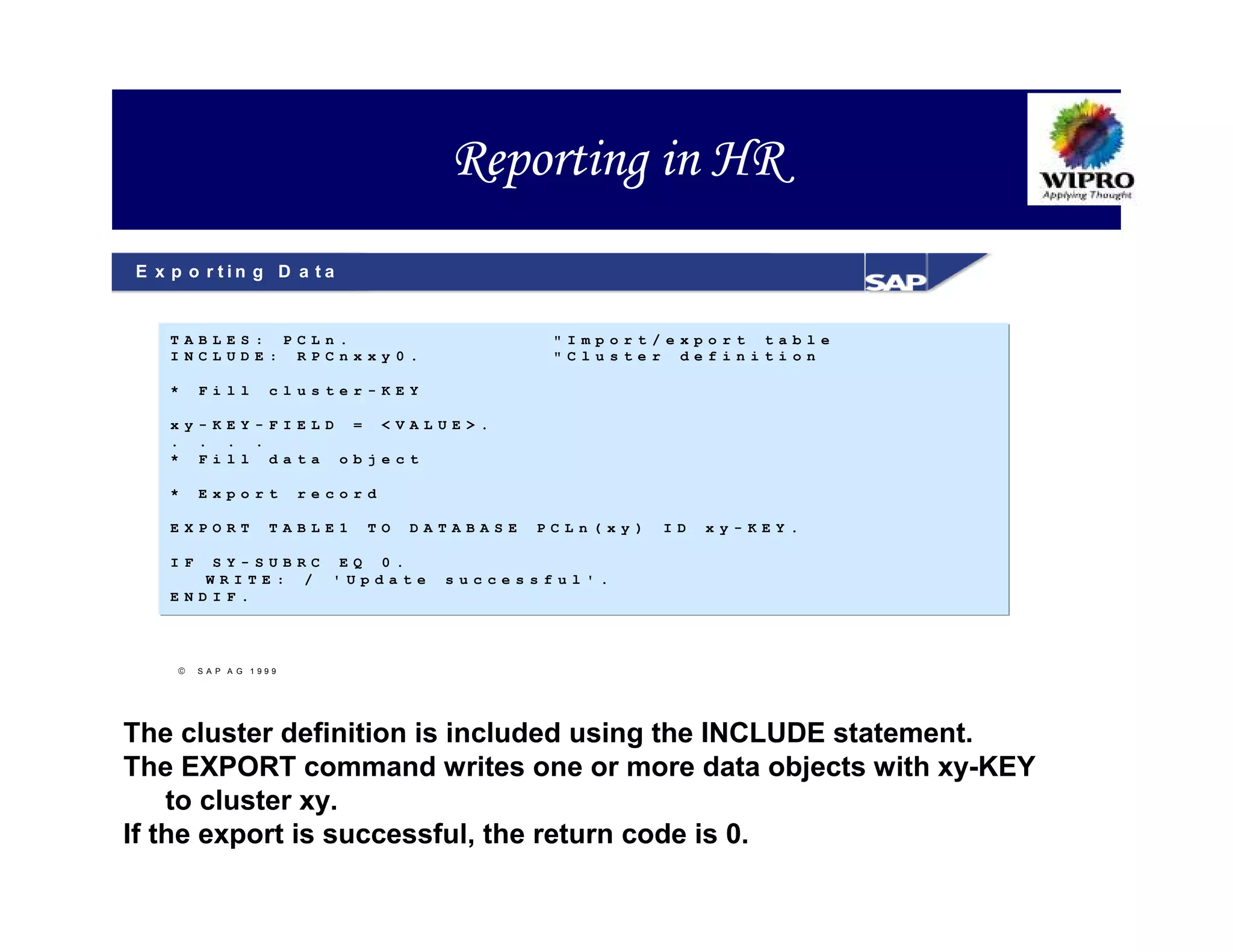 Reporting in HR

WIPRO
Applying Thought

Exporting Data

SAP

TABLES: PCLn.                    "Import/export table
INCLUDE: RPCnxxy0.               "Cluster definition

* Fill cluster-KEY

xy-KEY-FIELD = <VALUE>.
. . . .
* Fill data object

* Export record

EXPORT TABLE1 TO DATABASE PCLn(xy) ID xy-KEY.

IF SY-SUBRC EQ 0.
   WRITE: / 'Update successful'.
ENDIF.

© SAP AG 1999

The cluster definition is included using the INCLUDE statement.
The EXPORT command writes one or more data objects with xy-KEY to cluster xy.
If the export is successful, the return code is 0.